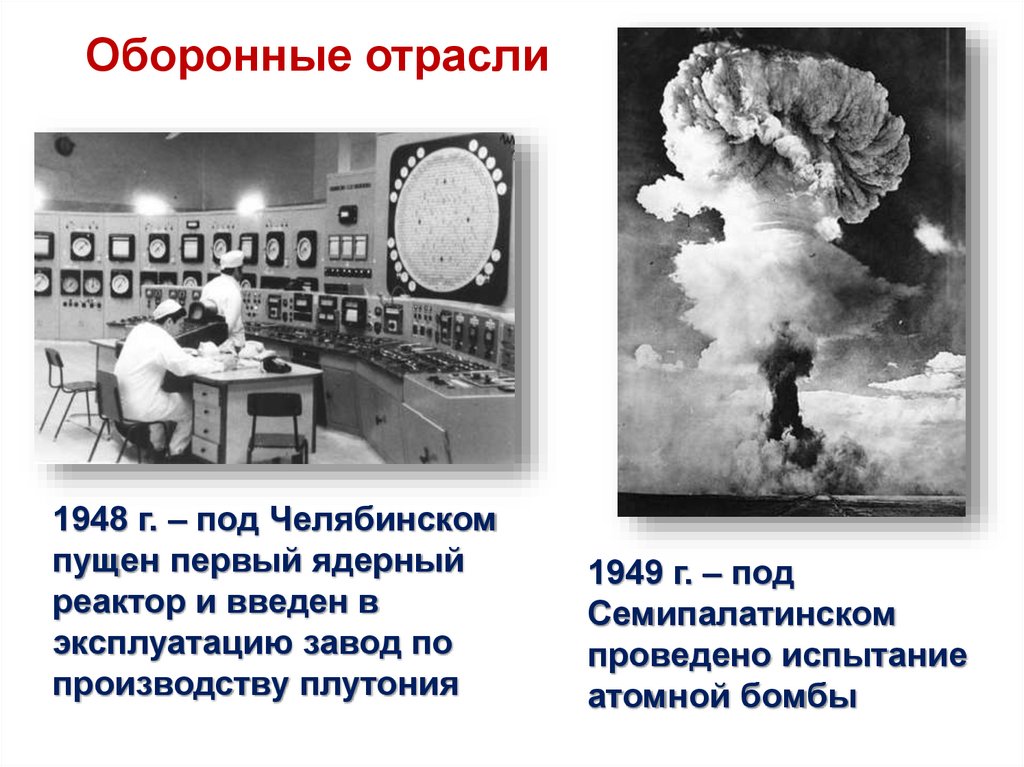 Оборонные отрасли

1948 г. – под Челябинском пущен первый ядерный реактор и введен в эксплуатацию завод по производству плутония

1949 г. – под Семипалатинском проведено испытание атомной бомбы